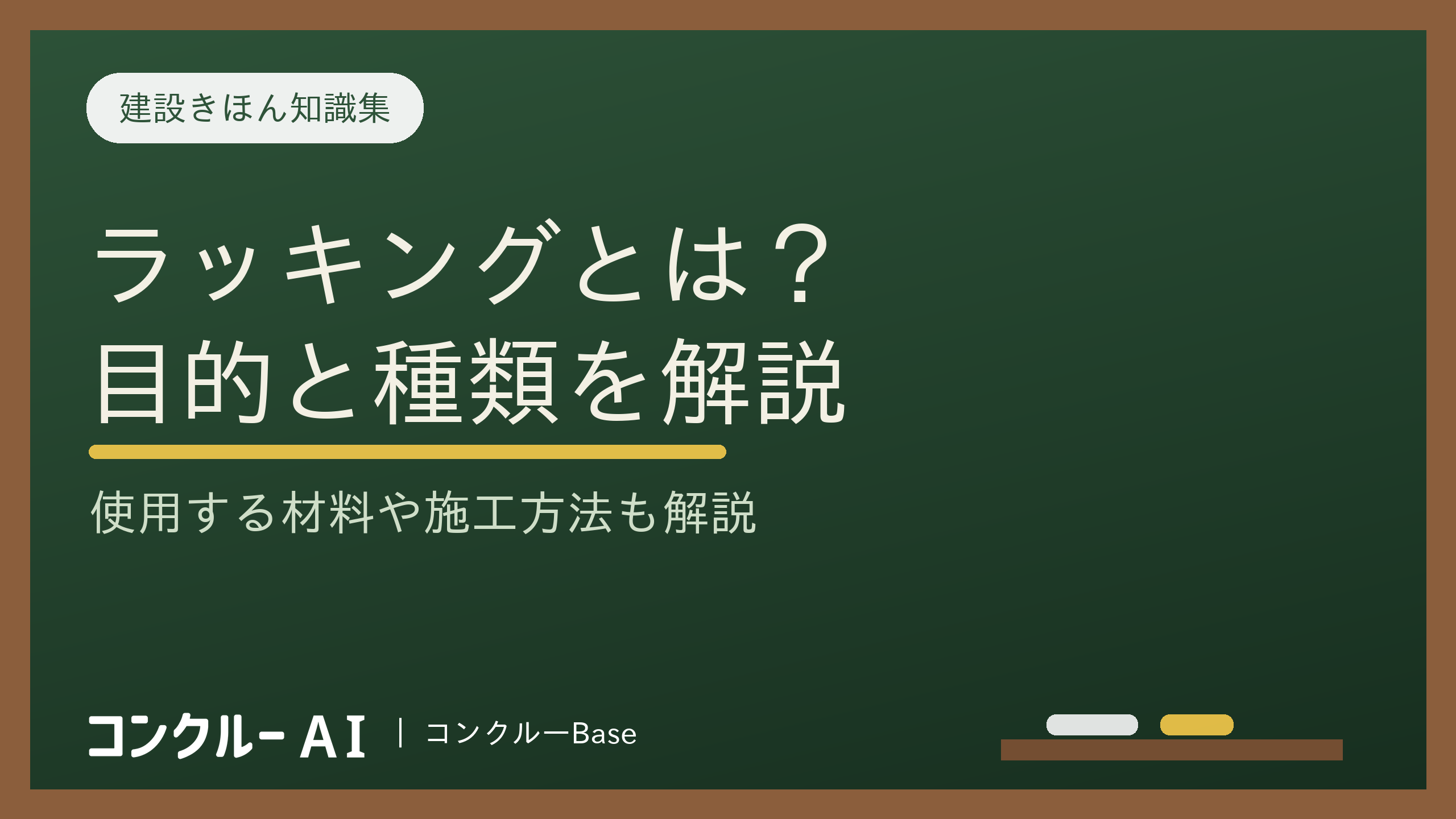 建設きほん知識集

ラッキングとは？
目的と種類を解説

使用する材料や施工方法も解説

コンクルー AI | コンクルーBase